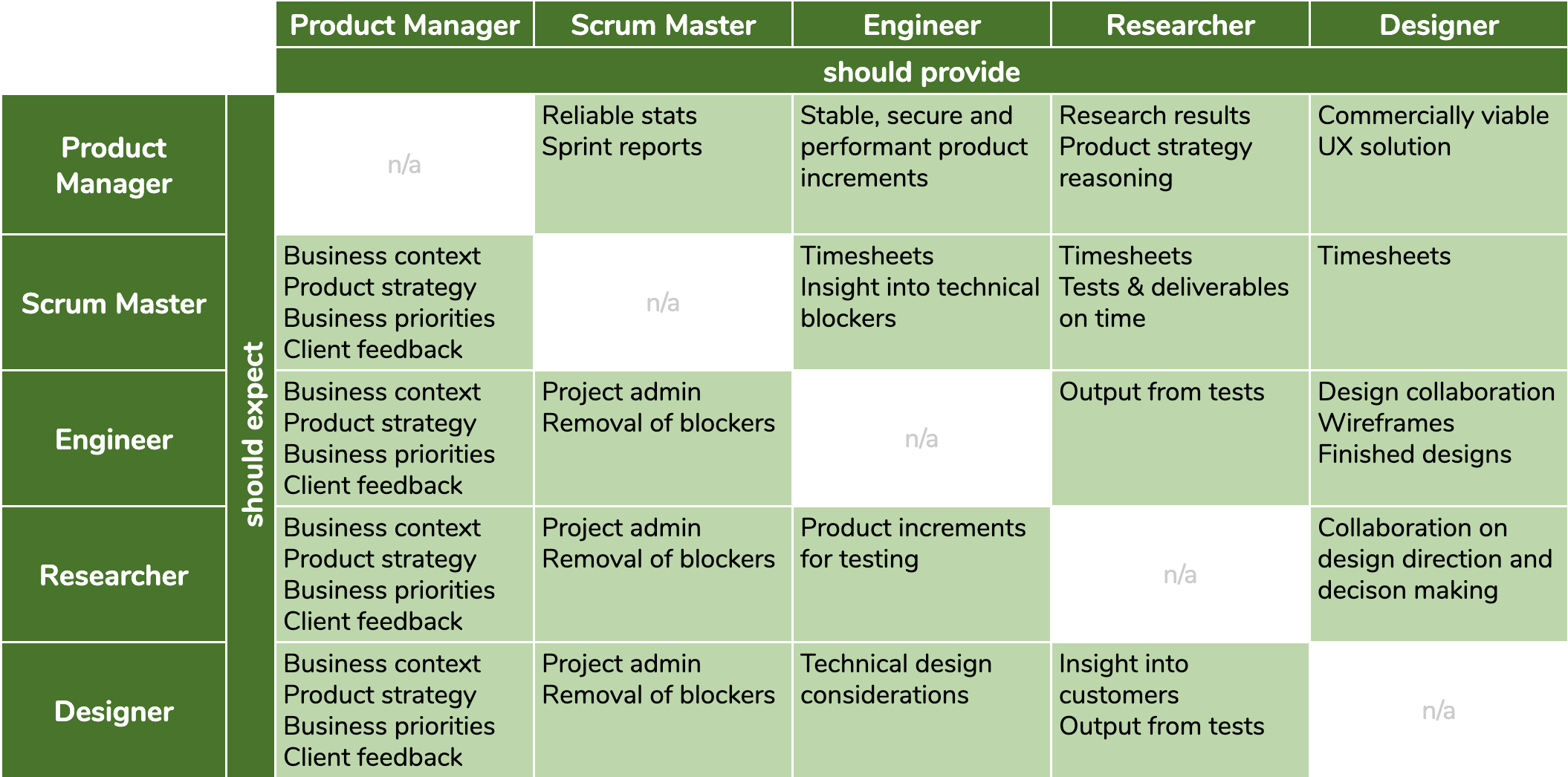 | | | Product Manager | Scrum Master | Engineer | Researcher | Designer |
|---|---|---|---|---|---|---|
| | | should provide | | | | |
| Product Manager | should expect | n/a | Reliable stats Sprint reports | Stable, secure and performant product increments | Research results Product strategy reasoning | Commercially viable UX solution |
| Scrum Master | | Business context Product strategy Business priorities Client feedback | n/a | Timesheets Insight into technical blockers | Timesheets Tests & deliverables on time | Timesheets |
| Engineer | | Business context Product strategy Business priorities Client feedback | Project admin Removal of blockers | n/a | Output from tests | Design collaboration Wireframes Finished designs |
| Researcher | | Business context Product strategy Business priorities Client feedback | Project admin Removal of blockers | Product increments for testing | n/a | Collaboration on design direction and decison making |
| Designer | | Business context Product strategy Business priorities Client feedback | Project admin Removal of blockers | Technical design considerations | Insight into customers Output from tests | n/a |